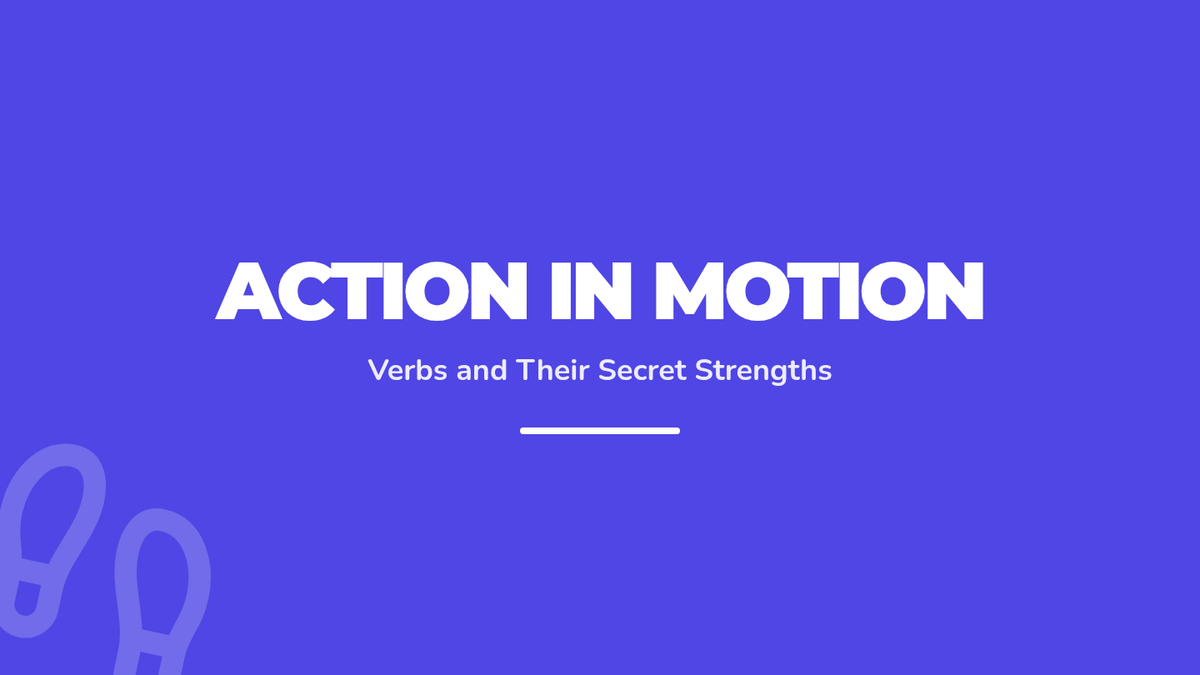 ACTION IN MOTION

Verbs and Their Secret Strengths